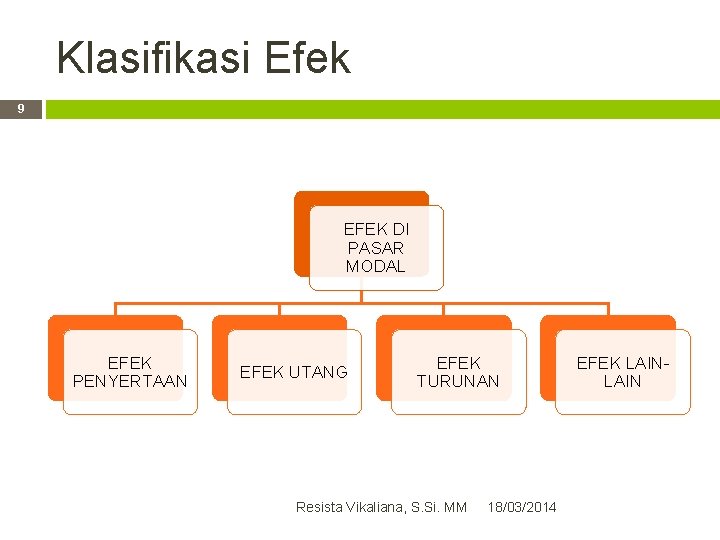 Klasifikasi Efek

9

EFEK DI PASAR MODAL

EFEK PENYERTAAN

EFEK UTANG

EFEK TURUNAN

EFEK LAIN-LAIN

Resista Vikaliana, S.Si. MM 18/03/2014